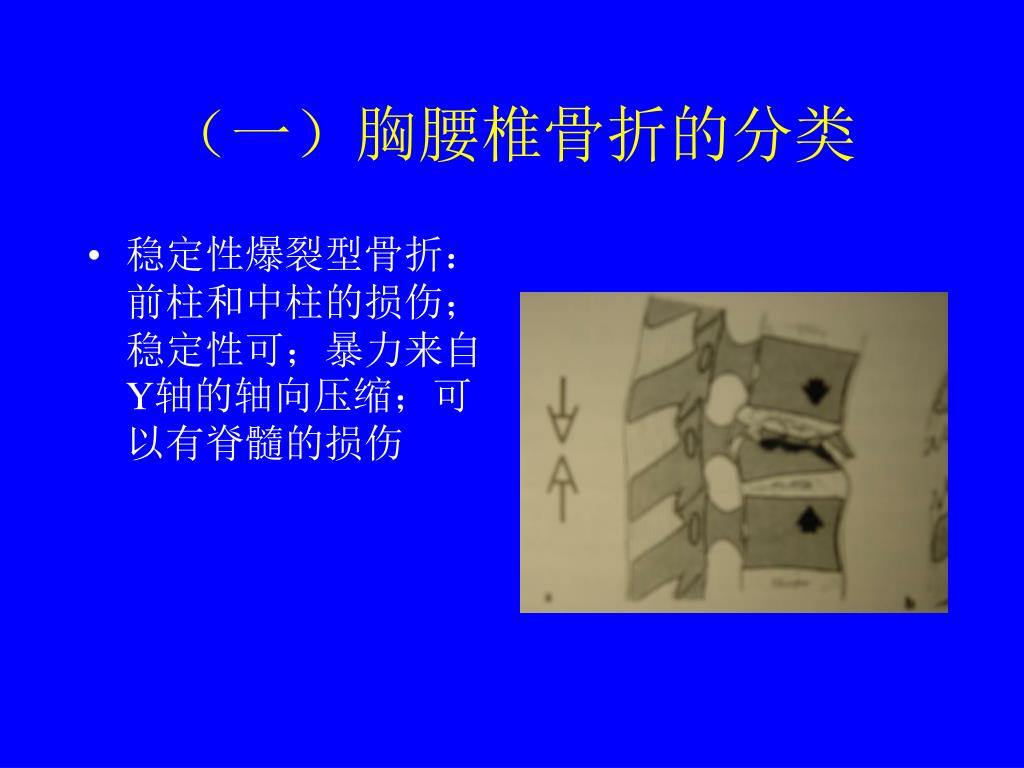 （一）胸腰椎骨折的分类

• 稳定性爆裂型骨折：前柱和中柱的损伤；稳定性可；暴力来自Y轴的轴向压缩；可以有脊髓的损伤